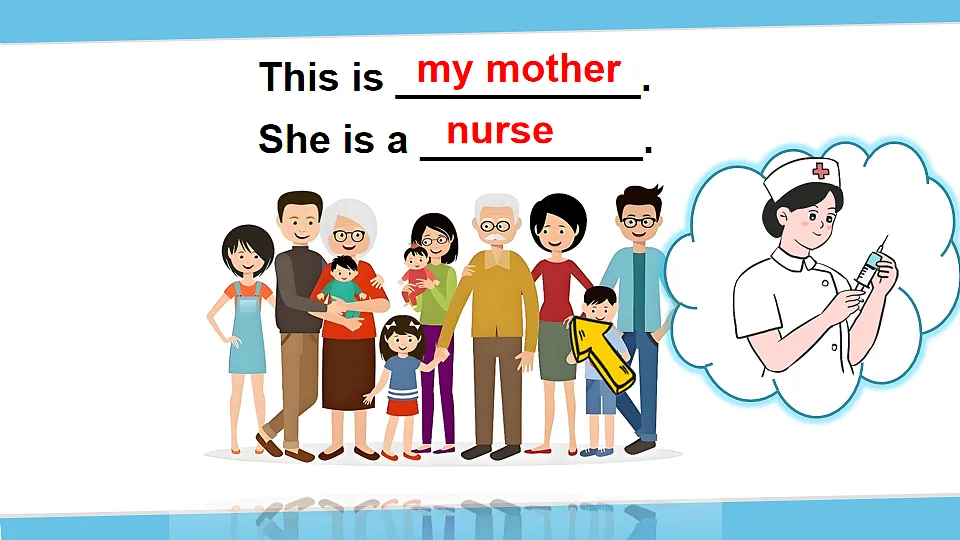 This is my mother.
She is a nurse.